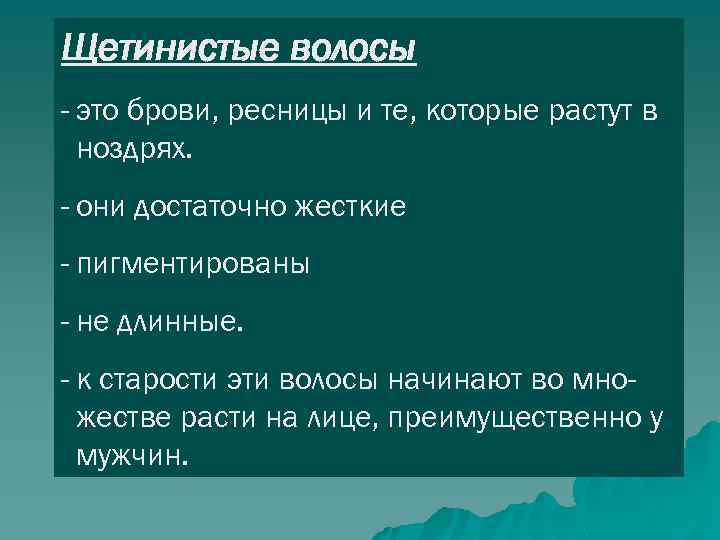 Щетинистые волосы

- это брови, ресницы и те, которые растут в ноздрях.

- они достаточно жесткие

- пигментированы

- не длинные.

- к старости эти волосы начинают во множестве расти на лице, преимущественно у мужчин.